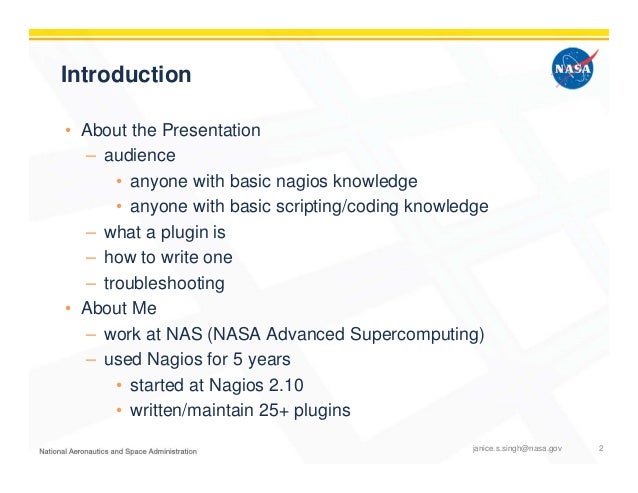 Introduction

NASA

• About the Presentation
– audience
• anyone with basic nagios knowledge
• anyone with basic scripting/coding knowledge
– what a plugin is
– how to write one
– troubleshooting
• About Me
– work at NAS (NASA Advanced Supercomputing)
– used Nagios for 5 years
• started at Nagios 2.10
• written/maintain 25+ plugins

National Aeronautics and Space Administration

janice.s.singh@nasa.gov

2